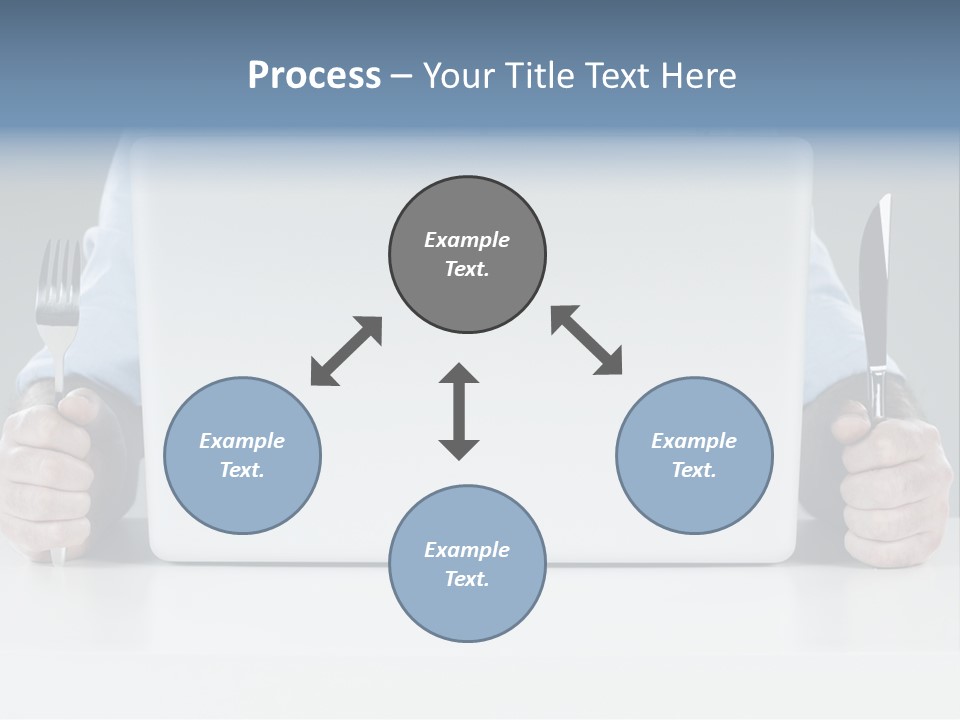 Process – Your Title Text Here

Example Text.

Example Text.

Example Text.

Example Text.